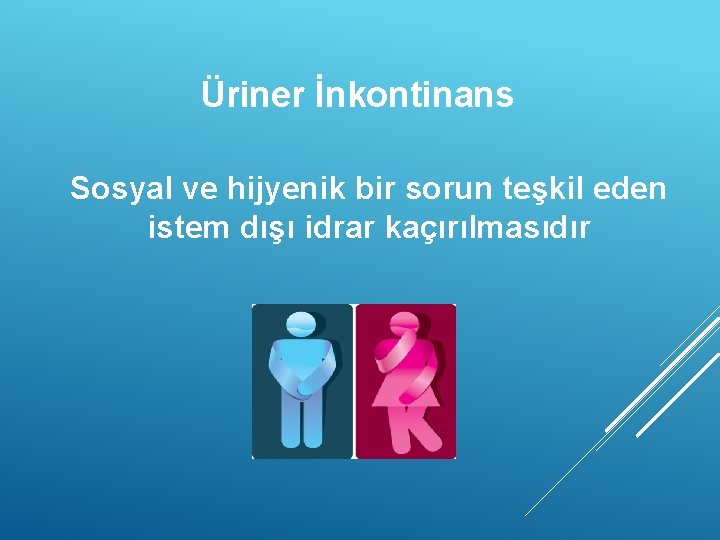 Üriner İnkontinans

Sosyal ve hijyenik bir sorun teşkil eden istem dışı idrar kaçırılmasıdır